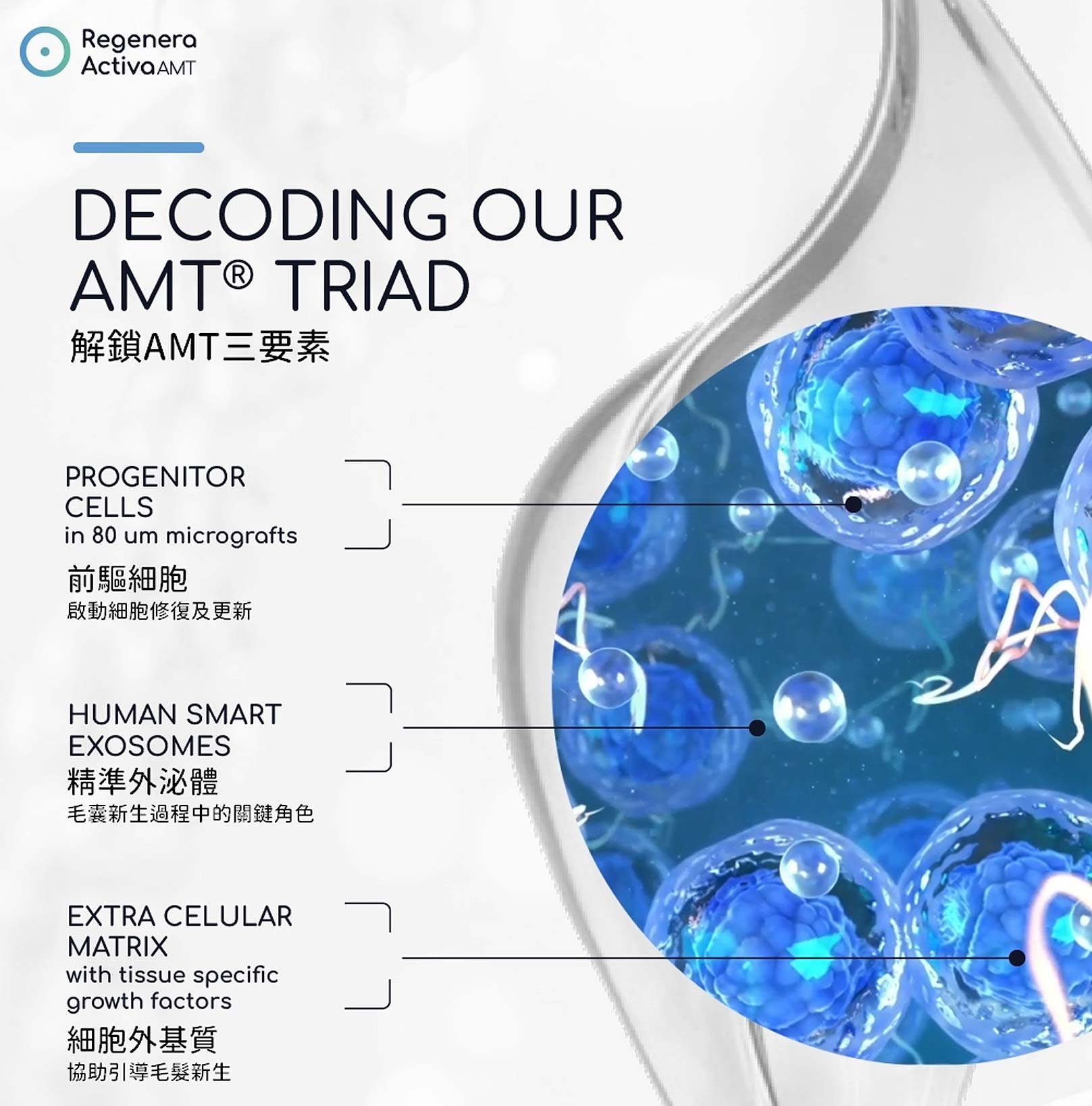 Regenera Activa AMT

DECODING OUR AMT® TRIAD
解鎖AMT三要素

PROGENITOR CELLS
in 80 um micrografts
前驅細胞
啟動細胞修復及更新

HUMAN SMART EXOSOMES
精準外泌體
毛囊新生過程中的關鍵角色

EXTRA CELULAR MATRIX
with tissue specific growth factors
細胞外基質
協助引導毛髮新生